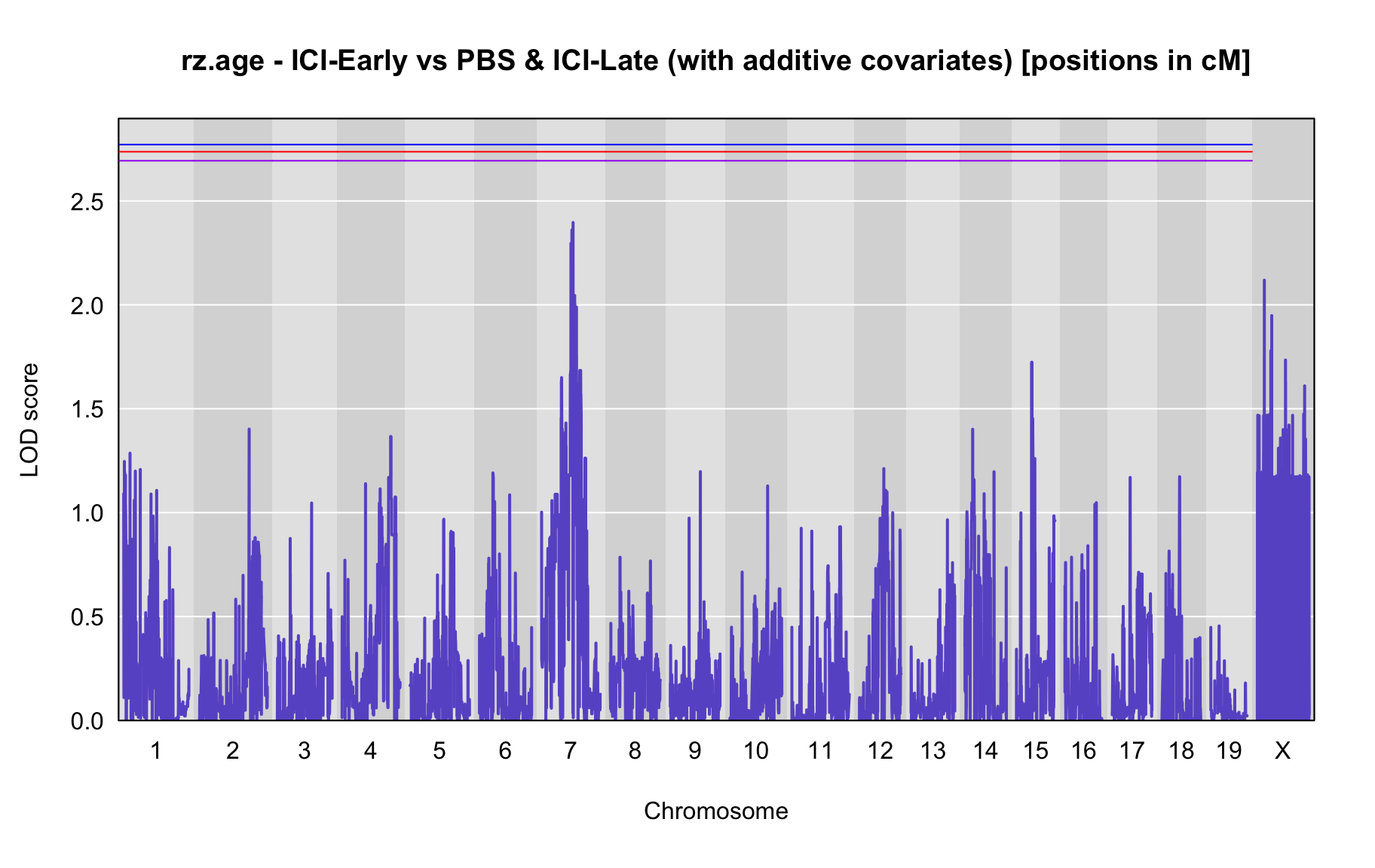 rz.age - ICI-Early vs PBS & ICI-Late (with additive covariates) [positions in cM]

LOD score

2.5
2.0
1.5
1.0
0.5
0.0

1 2 3 4 5 6 7 8 9 10 11 12 13 14 15 16 17 18 19 X

Chromosome